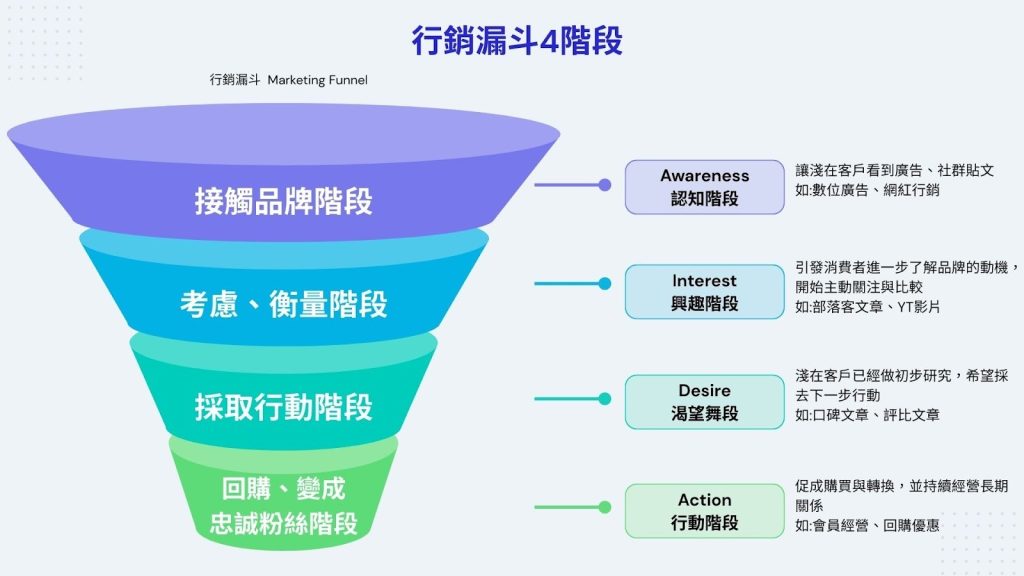 行銷漏斗4階段

行銷漏斗 Marketing Funnel

接觸品牌階段

考慮、衡量階段

採取行動階段

回購、變成忠誠粉絲階段

Awareness
認知階段

讓淺在客戶看到廣告、社群貼文
如:數位廣告、網紅行銷

Interest
興趣階段

引發消費者進一步了解品牌的動機，開始主動關注與比較
如:部落客文章、YT影片

Desire
渴望舞段

淺在客戶已經做初步研究，希望採去下一步行動
如:口碑文章、評比文章

Action
行動階段

促成購買與轉換，並持續經營長期關係
如:會員經營、回購優惠